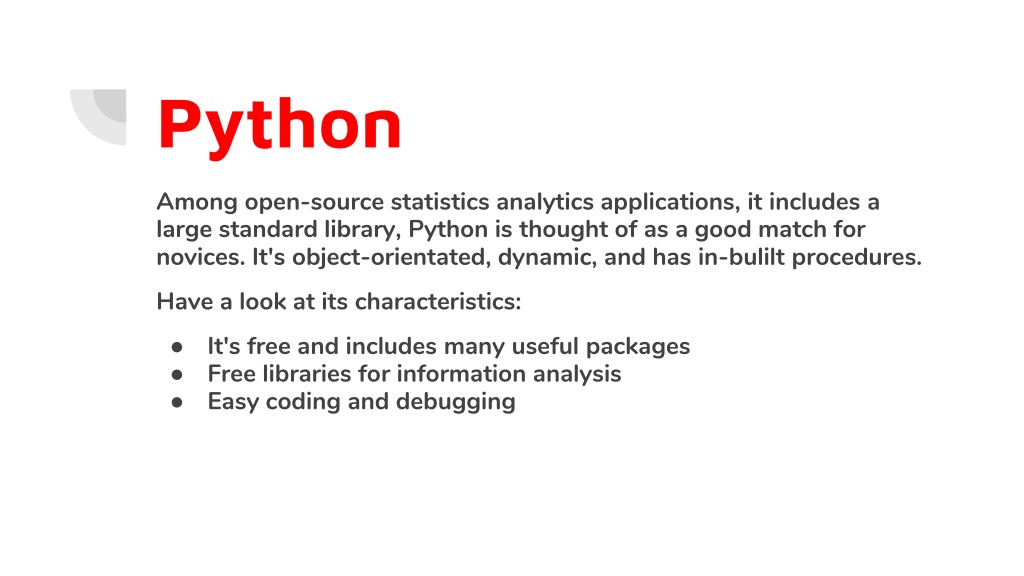 Python

Among open-source statistics analytics applications, it includes a large standard library, Python is thought of as a good match for novices. It's object-orientated, dynamic, and has in-bulilt procedures.

Have a look at its characteristics:

● It's free and includes many useful packages
● Free libraries for information analysis
● Easy coding and debugging